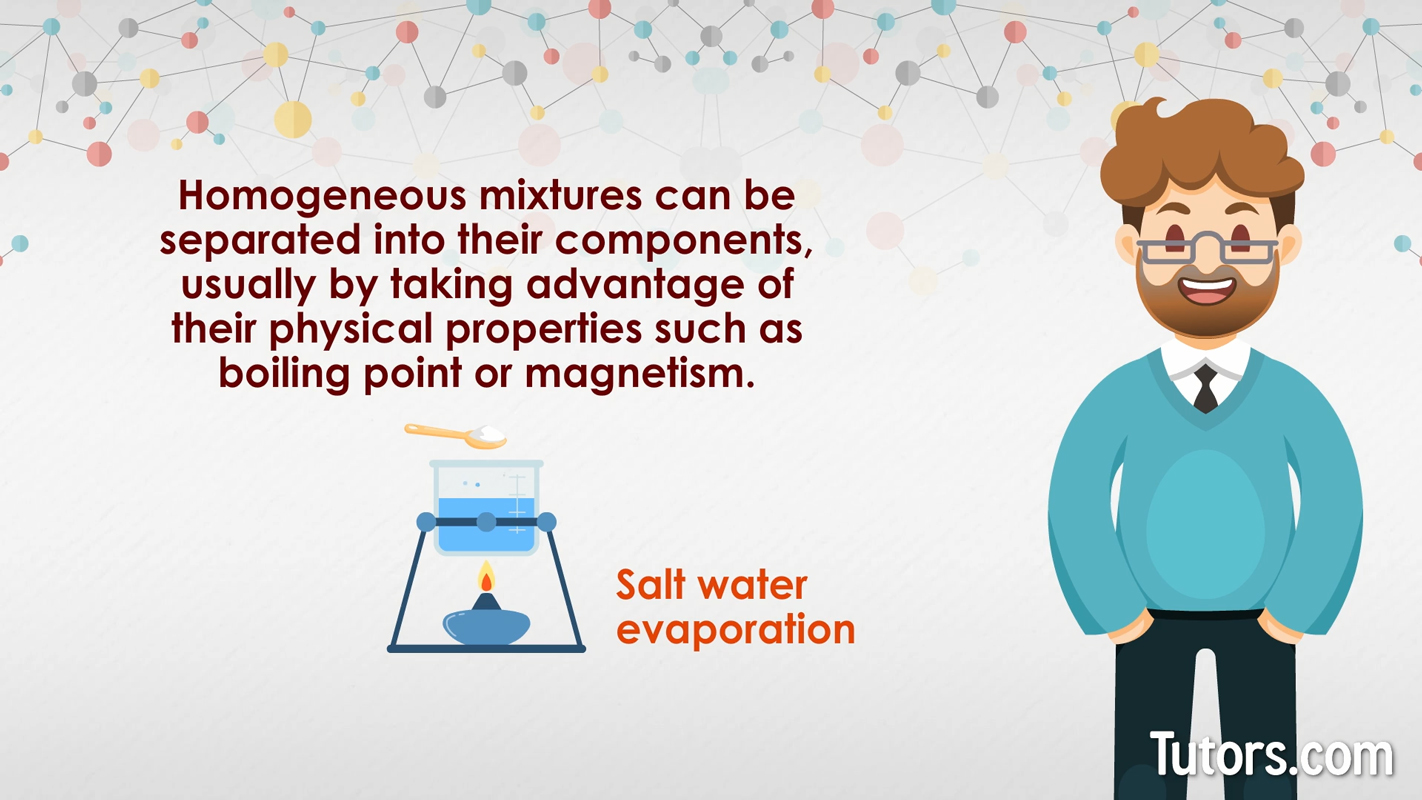 Homogeneous mixtures can be separated into their components, usually by taking advantage of their physical properties such as boiling point or magnetism.

Salt water evaporation

Tutors.com